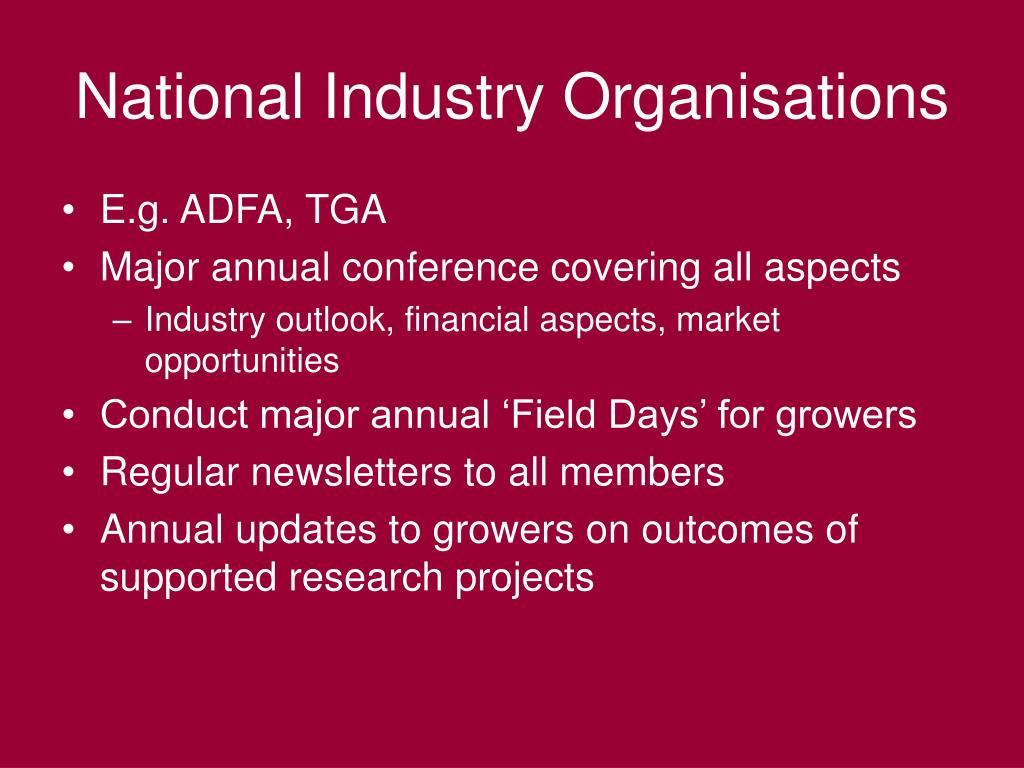 National Industry Organisations

• E.g. ADFA, TGA
• Major annual conference covering all aspects
– Industry outlook, financial aspects, market opportunities
• Conduct major annual ‘Field Days’ for growers
• Regular newsletters to all members
• Annual updates to growers on outcomes of supported research projects